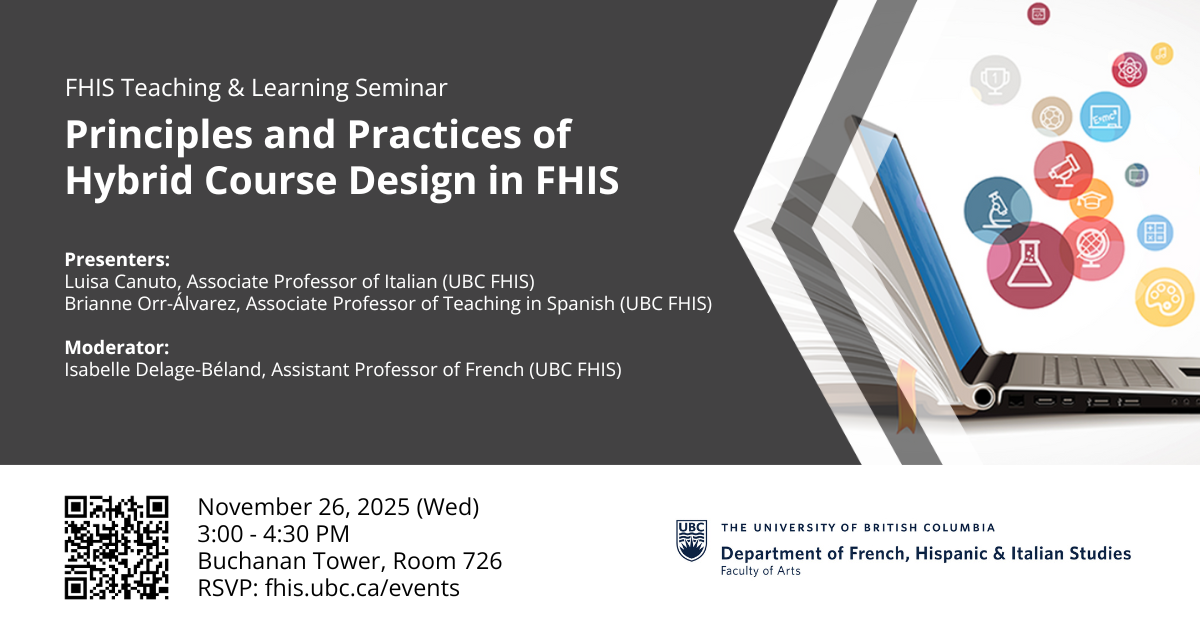 FHIS Teaching & Learning Seminar

Principles and Practices of Hybrid Course Design in FHIS

Presenters:
Luisa Canuto, Associate Professor of Italian (UBC FHIS)
Brianne Orr-Álvarez, Associate Professor of Teaching in Spanish (UBC FHIS)

Moderator:
Isabelle Delage-Béland, Assistant Professor of French (UBC FHIS)

November 26, 2025 (Wed)
3:00 - 4:30 PM
Buchanan Tower, Room 726
RSVP: fhis.ubc.ca/events

UBC
THE UNIVERSITY OF BRITISH COLUMBIA
Department of French, Hispanic & Italian Studies
Faculty of Arts